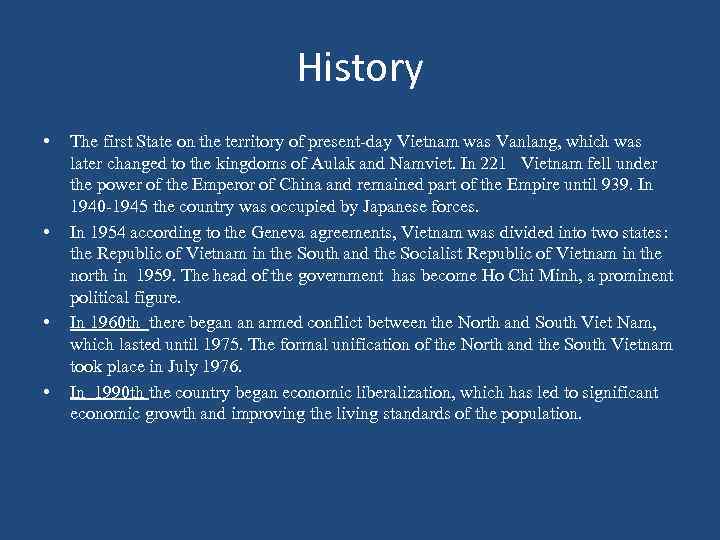 History

• The first State on the territory of present-day Vietnam was Vanlang, which was later changed to the kingdoms of Aulak and Namviet. In 221 Vietnam fell under the power of the Emperor of China and remained part of the Empire until 939. In 1940-1945 the country was occupied by Japanese forces.

• In 1954 according to the Geneva agreements, Vietnam was divided into two states: the Republic of Vietnam in the South and the Socialist Republic of Vietnam in the north in 1959. The head of the government has become Ho Chi Minh, a prominent political figure.

• In 1960th there began an armed conflict between the North and South Viet Nam, which lasted until 1975. The formal unification of the North and the South Vietnam took place in July 1976.

• In 1990th the country began economic liberalization, which has led to significant economic growth and improving the living standards of the population.